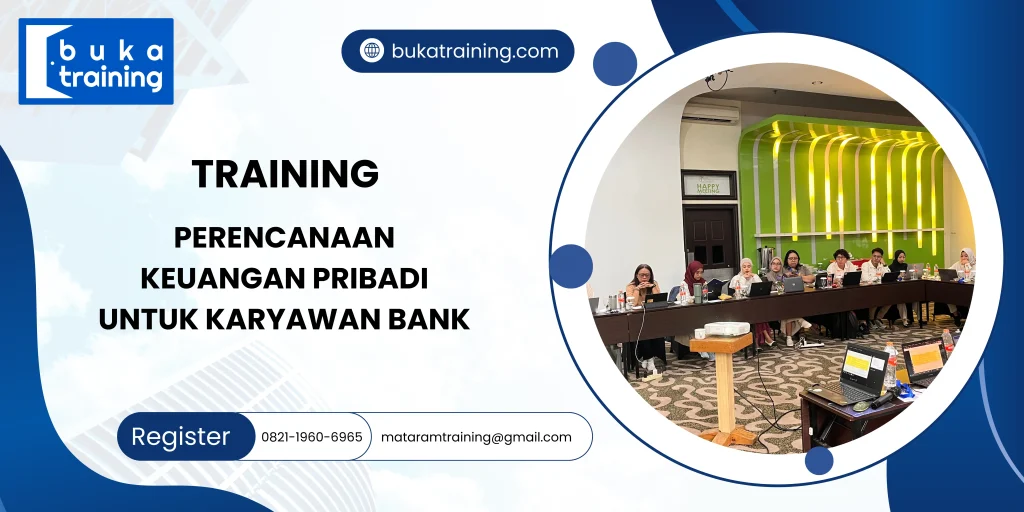 buka training

bukatraining.com

TRAINING

PERENCANAAN KEUANGAN PRIBADI UNTUK KARYAWAN BANK

HAPPY MEETING

Register 0821-1960-6965 mataramtraining@gmail.com